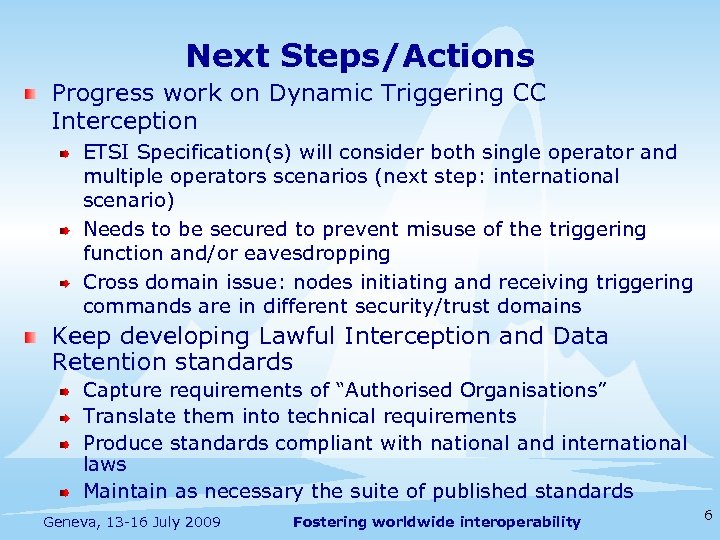 Next Steps/Actions

Progress work on Dynamic Triggering CC Interception

ETSI Specification(s) will consider both single operator and multiple operators scenarios (next step: international scenario)

Needs to be secured to prevent misuse of the triggering function and/or eavesdropping

Cross domain issue: nodes initiating and receiving triggering commands are in different security/trust domains

Keep developing Lawful Interception and Data Retention standards

Capture requirements of “Authorised Organisations”

Translate them into technical requirements

Produce standards compliant with national and international laws

Maintain as necessary the suite of published standards

Geneva, 13-16 July 2009

Fostering worldwide interoperability

6